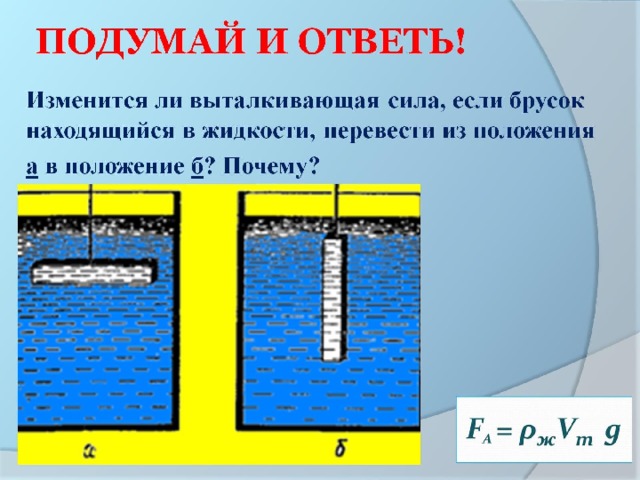 ПОДУМАЙ И ОТВЕТЬ!

Изменится ли выталкивающая сила, если брусок находящийся в жидкости, перевести из положения а в положение б? Почему?

а

б

$F_A = \rho_ж V_т g$